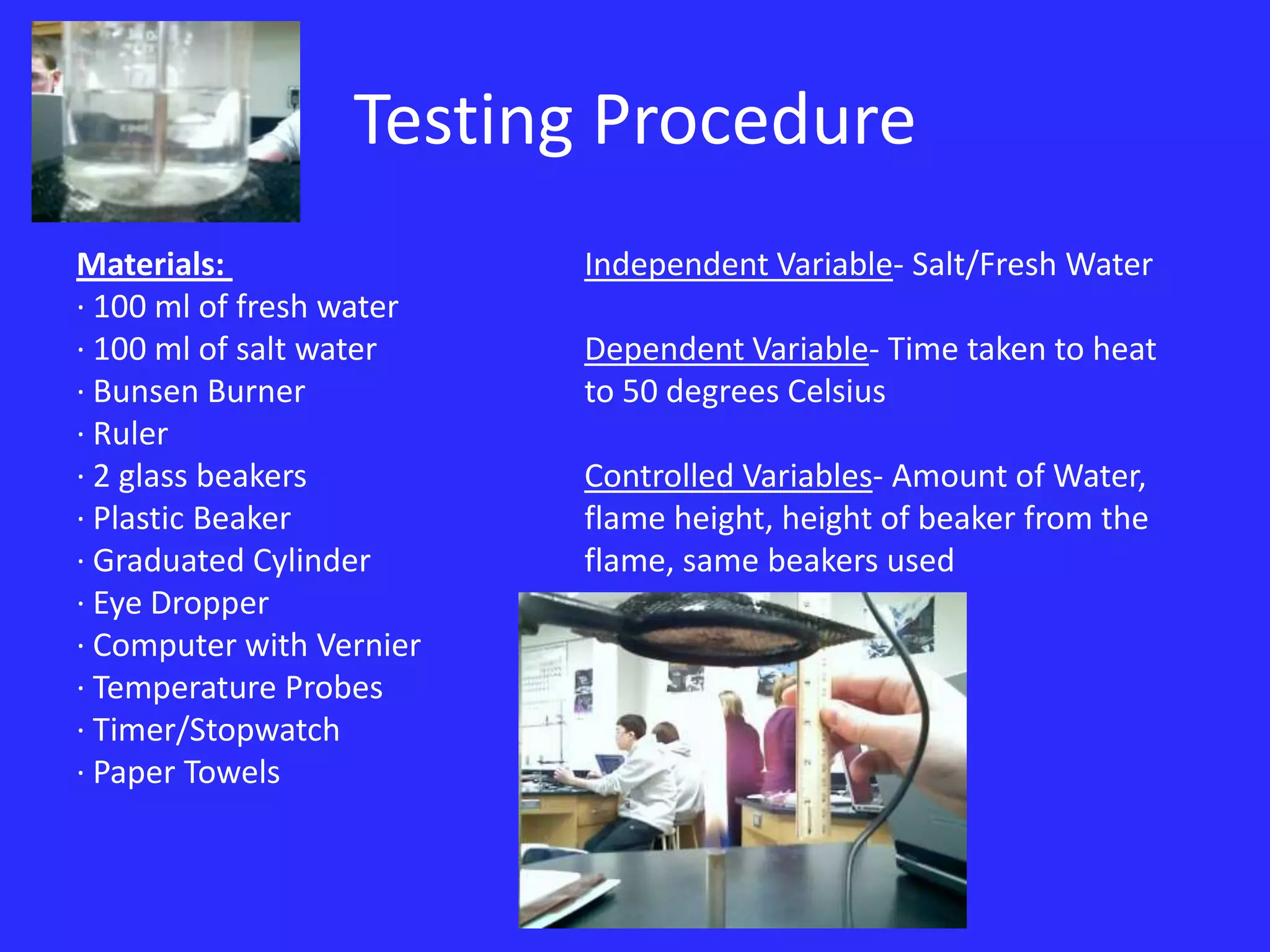 Testing Procedure

Materials:
· 100 ml of fresh water
· 100 ml of salt water
· Bunsen Burner
· Ruler
· 2 glass beakers
· Plastic Beaker
· Graduated Cylinder
· Eye Dropper
· Computer with Vernier
· Temperature Probes
· Timer/Stopwatch
· Paper Towels

Independent Variable- Salt/Fresh Water

Dependent Variable- Time taken to heat to 50 degrees Celsius

Controlled Variables- Amount of Water, flame height, height of beaker from the flame, same beakers used